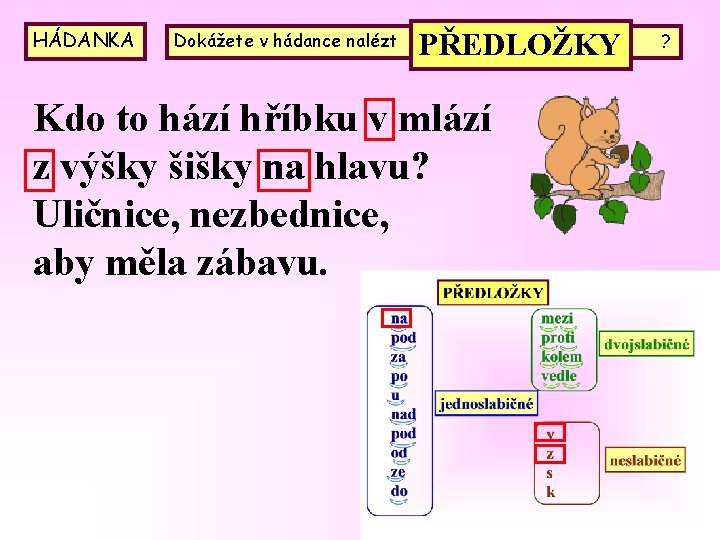 HÁDANKA

Dokážete v hádance nalézt PŘEDLOŽKY ?

Kdo to hází hříbku v mlází
z výšky šišky na hlavu?
Uličnice, nezbednice,
aby měla zábavu.

PŘEDLOŽKY

na
pod
za
po
u
nad
pod
od
ze
do

jednoslabičné

mezi
proti
kolem
vedle

dvojslabičné

v
z
s
k

neslabičné